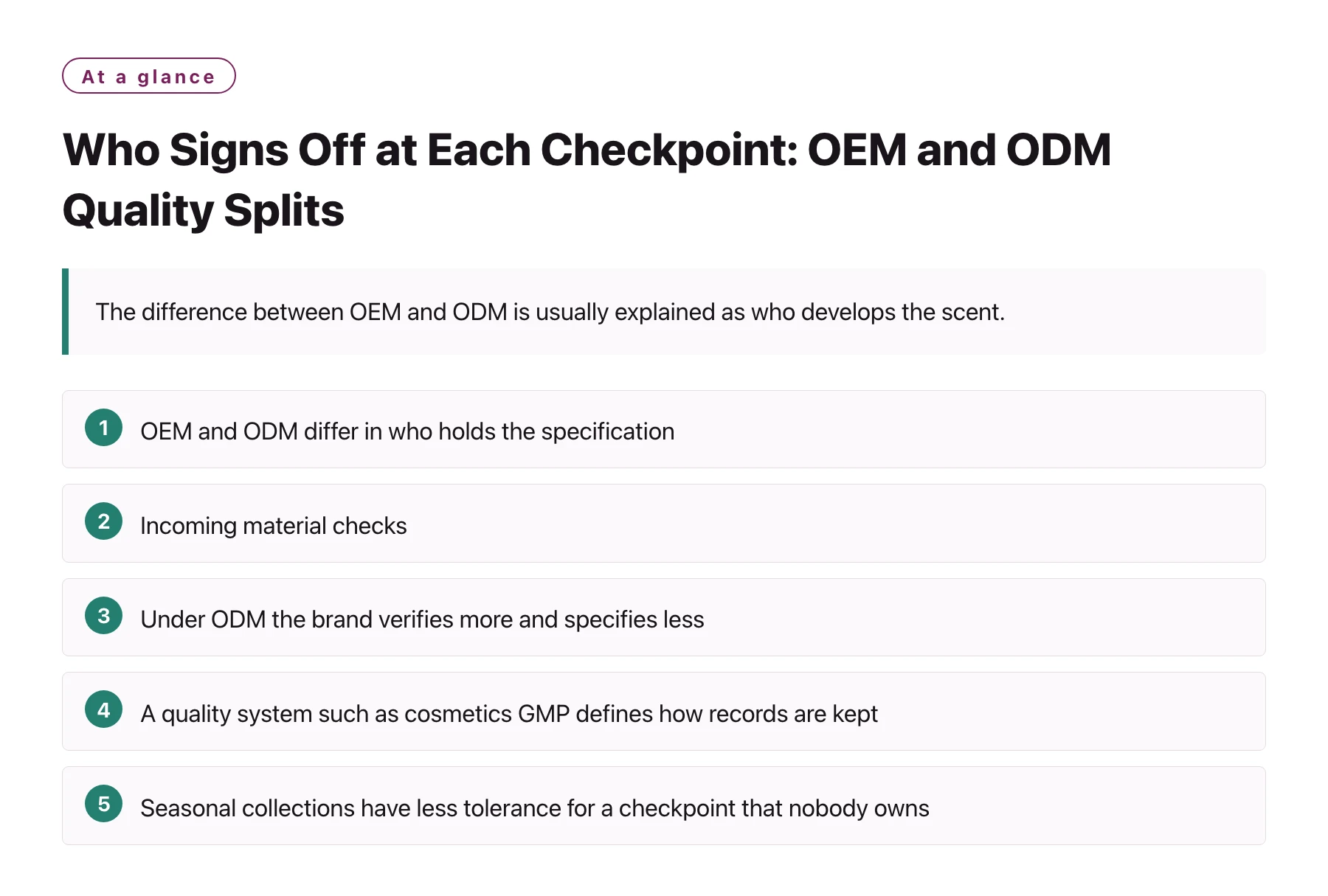 At a glance

Who Signs Off at Each Checkpoint: OEM and ODM Quality Splits

The difference between OEM and ODM is usually explained as who develops the scent.

1 OEM and ODM differ in who holds the specification

2 Incoming material checks

3 Under ODM the brand verifies more and specifies less

4 A quality system such as cosmetics GMP defines how records are kept

5 Seasonal collections have less tolerance for a checkpoint that nobody owns